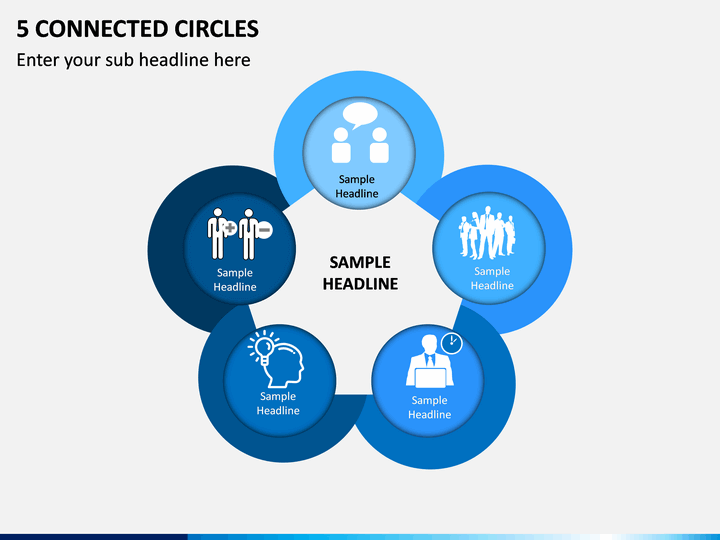 5 CONNECTED CIRCLES

Enter your sub headline here

Sample Headline

Sample Headline

SAMPLE HEADLINE

Sample Headline

Sample Headline

Sample Headline